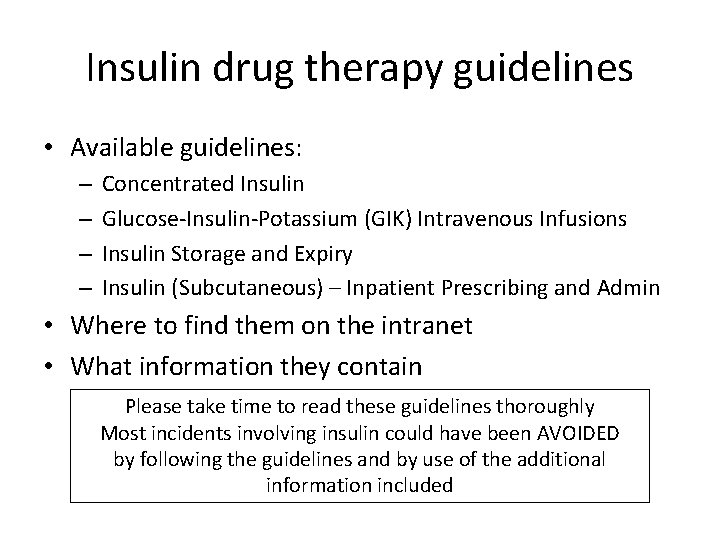 Insulin drug therapy guidelines

• Available guidelines:
– Concentrated Insulin
– Glucose-Insulin-Potassium (GIK) Intravenous Infusions
– Insulin Storage and Expiry
– Insulin (Subcutaneous) – Inpatient Prescribing and Admin
• Where to find them on the intranet
• What information they contain

Please take time to read these guidelines thoroughly
Most incidents involving insulin could have been AVOIDED by following the guidelines and by use of the additional information included